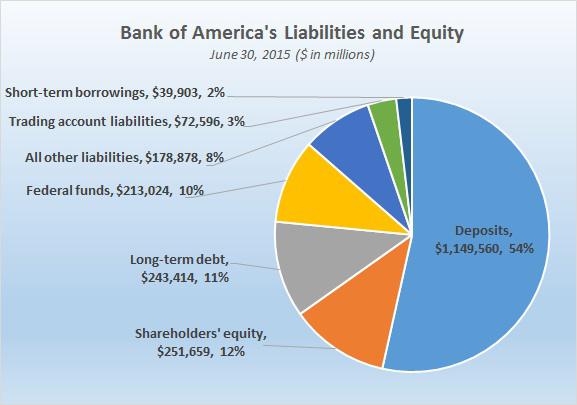 Bank of America's Liabilities and Equity
June 30, 2015 ($ in millions)

Short-term borrowings, $39,903, 2%

Trading account liabilities, $72,596, 3%

All other liabilities, $178,878, 8%

Federal funds, $213,024, 10%

Long-term debt, $243,414, 11%

Shareholders' equity, $251,659, 12%

Deposits, $1,149,560, 54%